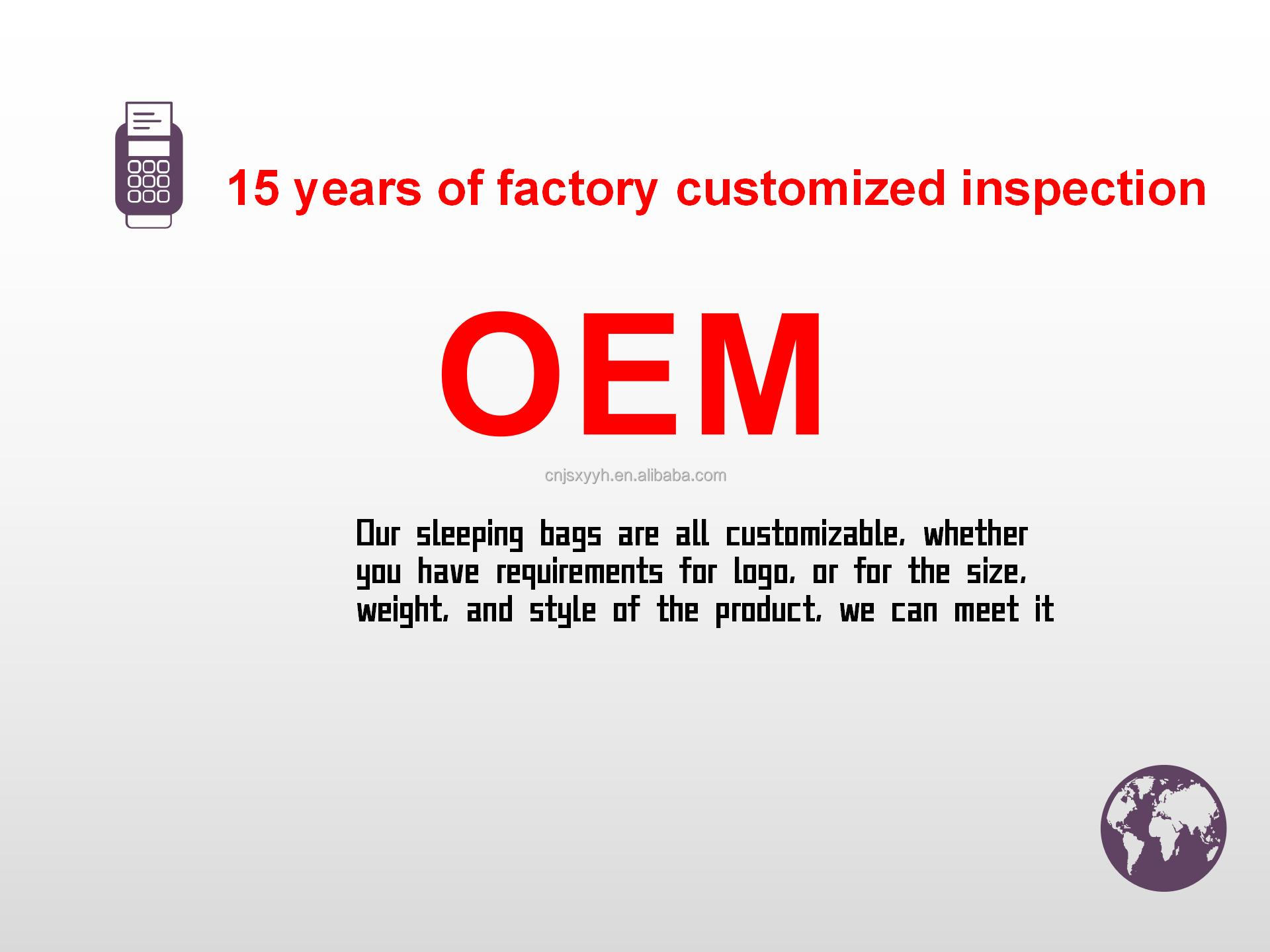 15 years of factory customized inspection

OEM

cnjsxyyh.en.alibaba.com

Our sleeping bags are all customizable, whether you have requirements for logo, or for the size, weight, and style of the product, we can meet it